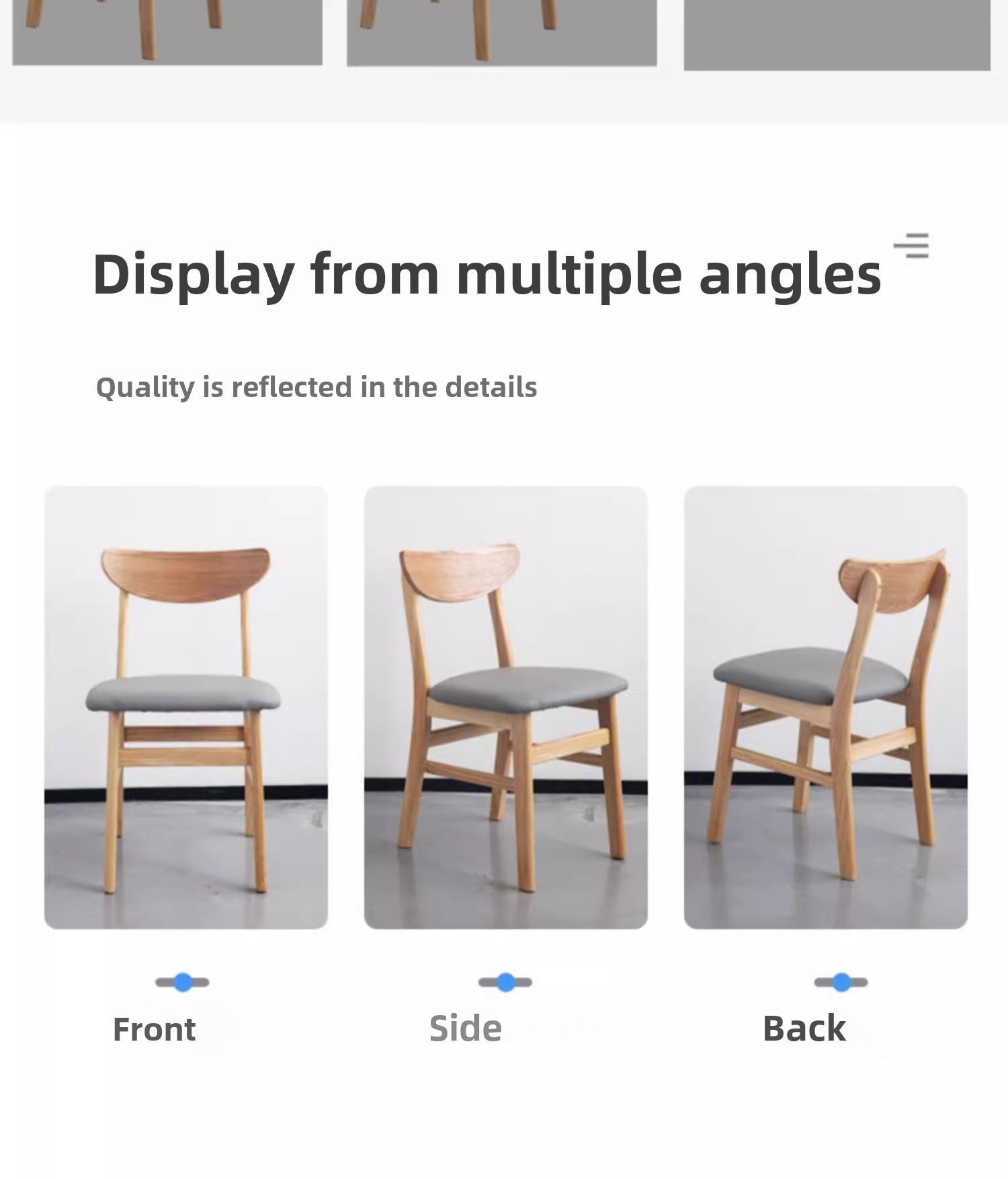 Display from multiple angles

Quality is reflected in the details

Front

Side

Back